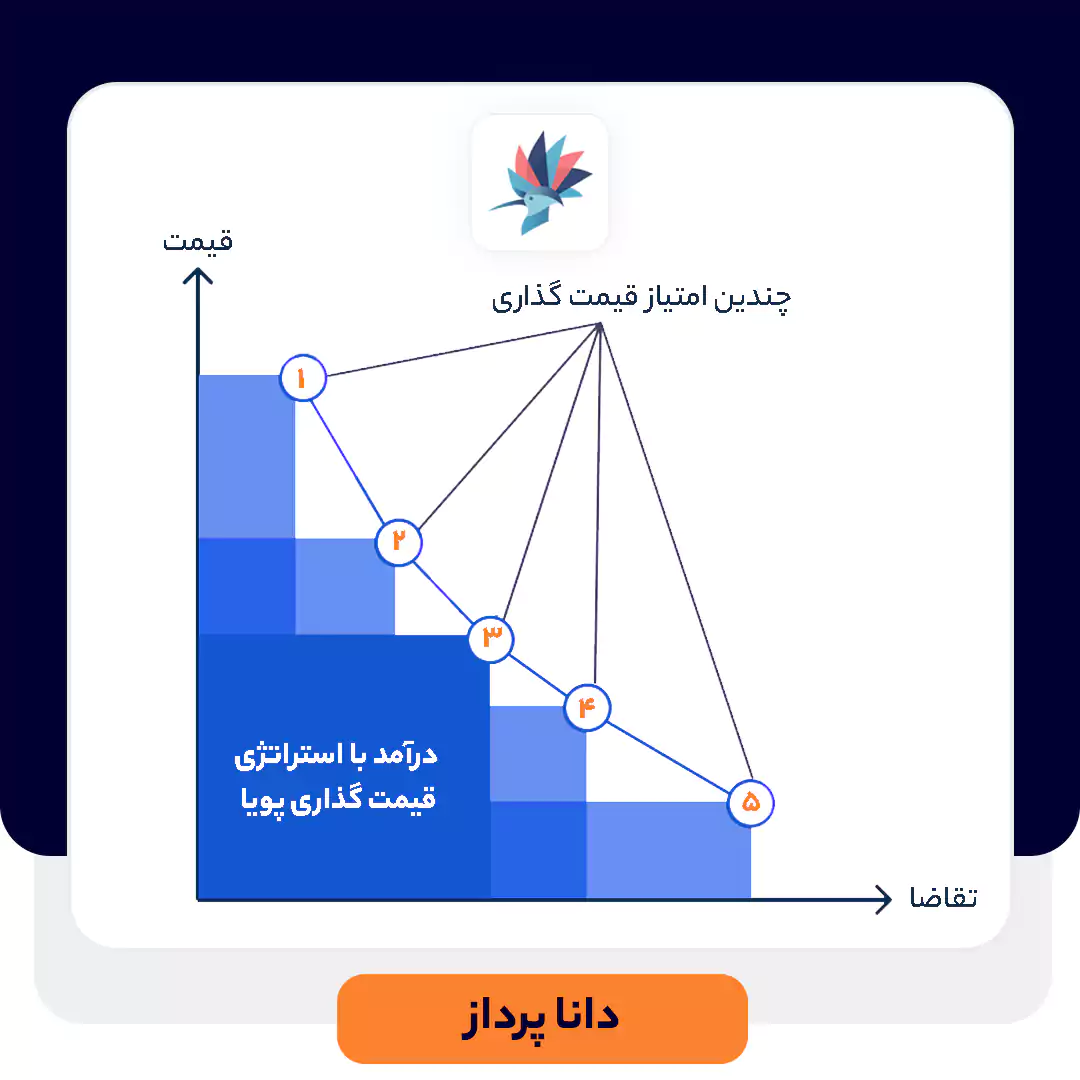 قیمت

چندین امتیاز قیمت گذاری

۱
۲
۳
۴
۵

درآمد با استراتژی قیمت گذاری پویا

تقاضا

دانا پرداز